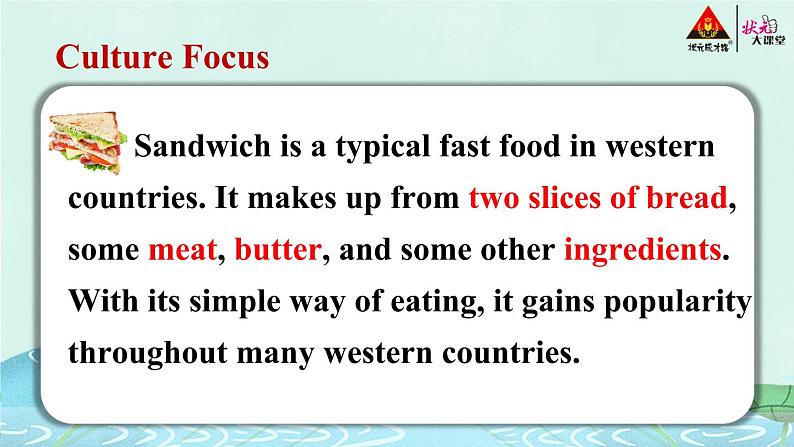 状元成才路 状元大课堂

Culture Focus

Sandwich is a typical fast food in western countries. It makes up from two slices of bread, some meat, butter, and some other ingredients. With its simple way of eating, it gains popularity throughout many western countries.